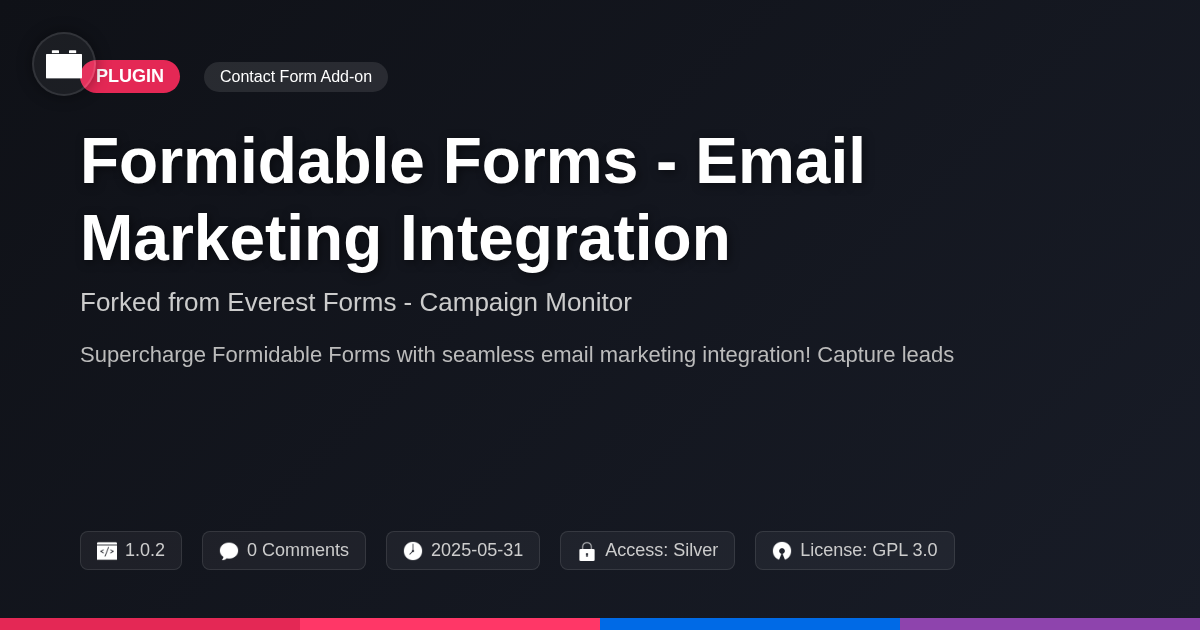 PLUGIN

Contact Form Add-on

Formidable Forms - Email Marketing Integration

Forked from Everest Forms - Campaign Monitor

Supercharge Formidable Forms with seamless email marketing integration! Capture leads

1.0.2

0 Comments

2025-05-31

Access: Silver

License: GPL 3.0